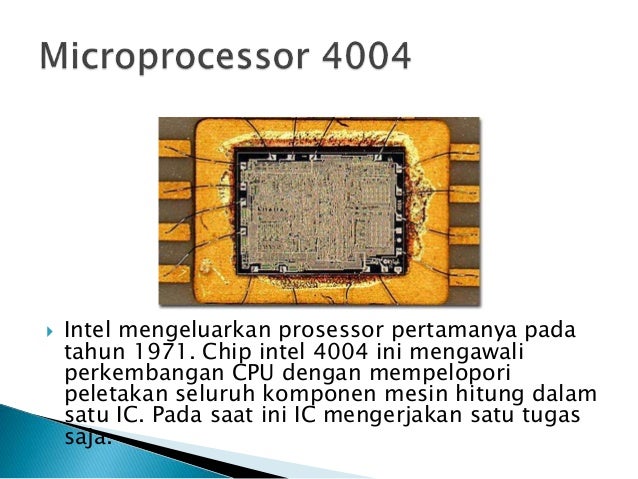 Microprocessor 4004

Intel mengeluarkan prosessor pertamanya pada tahun 1971. Chip intel 4004 ini mengawali perkembangan CPU dengan mempelopori peletakan seluruh komponen mesin hitung dalam satu IC. Pada saat ini IC mengerjakan satu tugas saja.